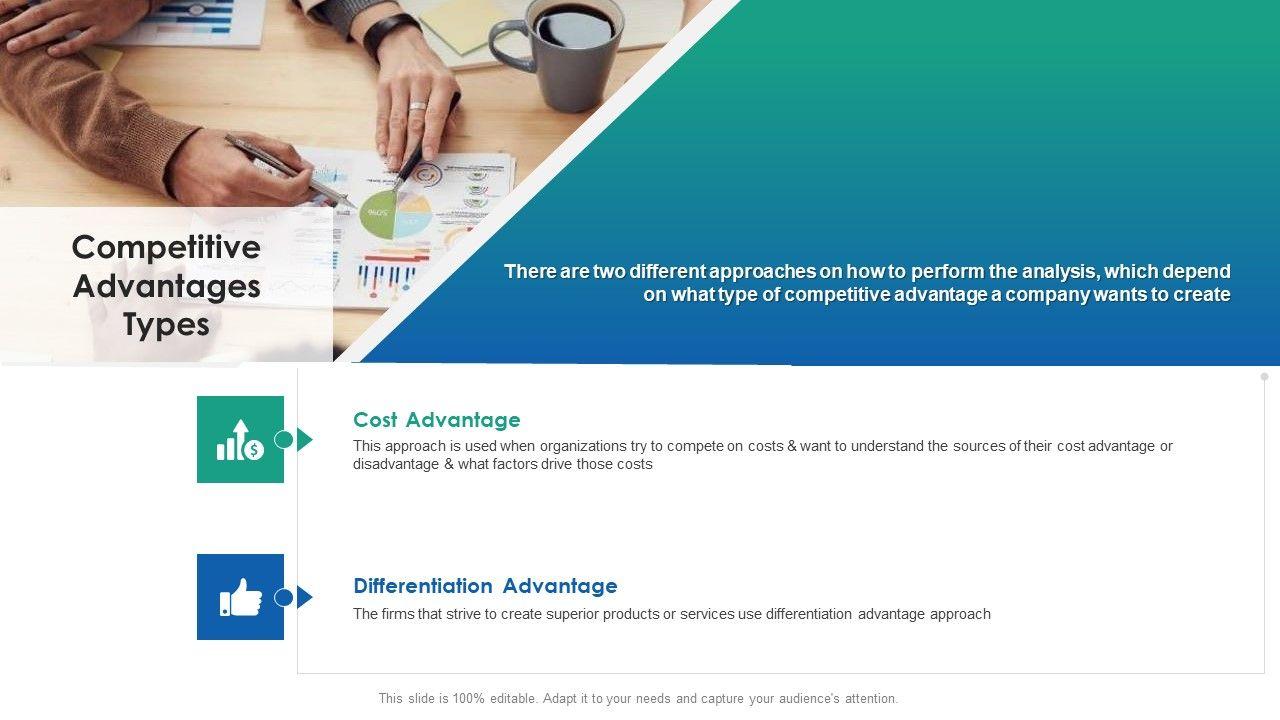 Competitive Advantages Types

There are two different approaches on how to perform the analysis, which depend on what type of competitive advantage a company wants to create

Cost Advantage

This approach is used when organizations try to compete on costs & want to understand the sources of their cost advantage or disadvantage & what factors drive those costs

Differentiation Advantage

The firms that strive to create superior products or services use differentiation advantage approach

This slide is 100% editable. Adapt it to your needs and capture your audience's attention.